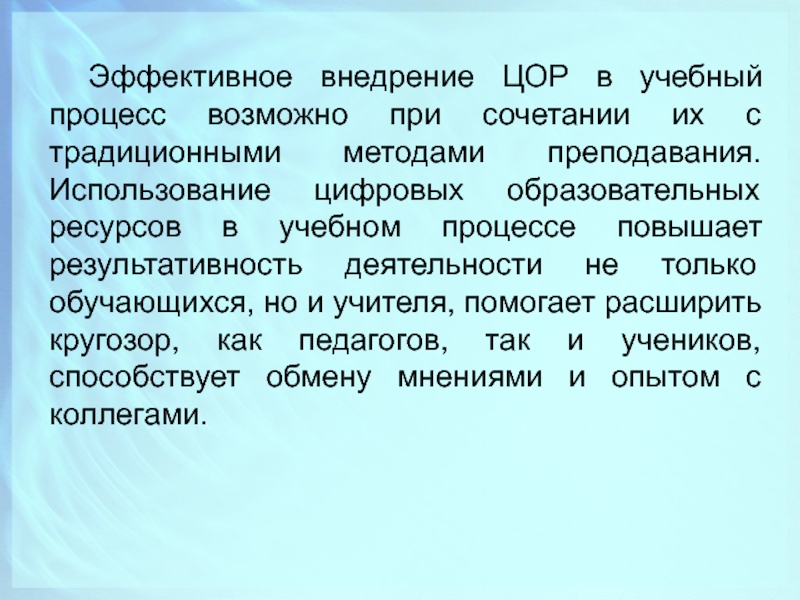 Эффективное внедрение ЦОР в учебный процесс возможно при сочетании их с традиционными методами преподавания. Использование цифровых образовательных ресурсов в учебном процессе повышает результативность деятельности не только обучающихся, но и учителя, помогает расширить кругозор, как педагогов, так и учеников, способствует обмену мнениями и опытом с коллегами.